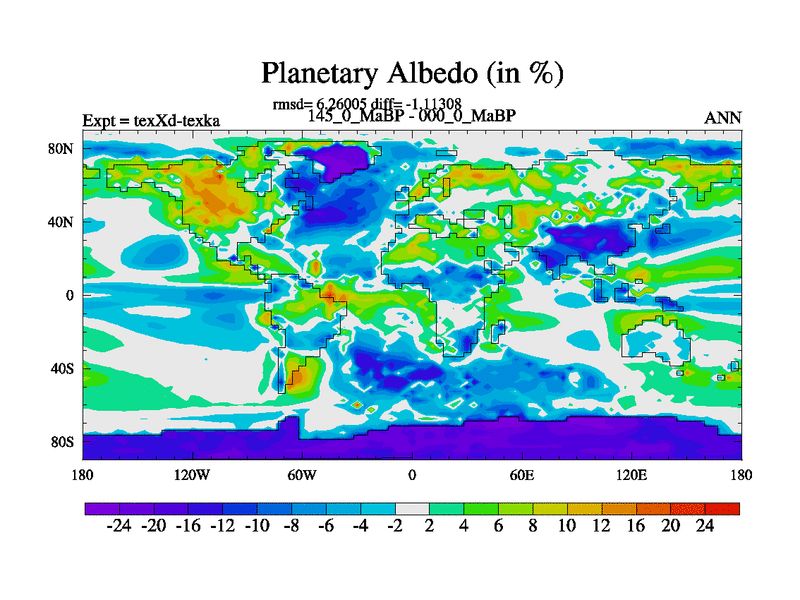 Planetary Albedo (in %)

rmsd= 6.26005 diff= -1.11308

Expt = texXd-texka

145_0_MaBP - 000_0_MaBP

ANN

80N
40N
0
40S
80S

180 120W 60W 0 60E 120E 180

-24 -20 -16 -12 -10 -8 -6 -4 -2 2 4 6 8 10 12 16 20 24